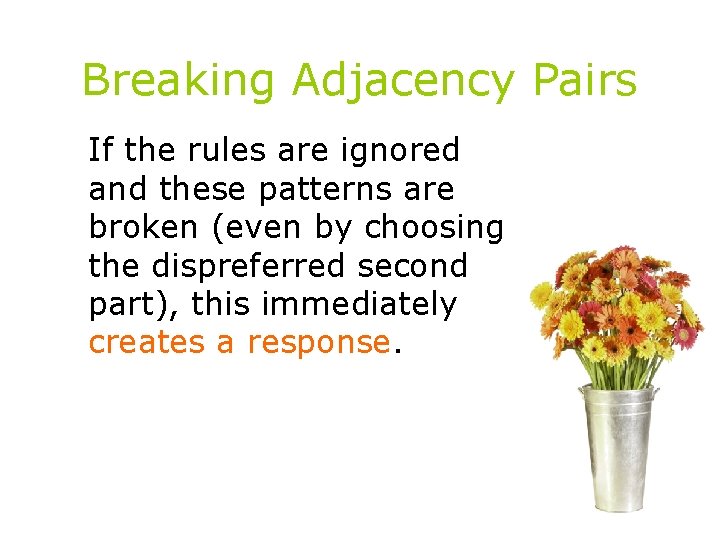 Breaking Adjacency Pairs

If the rules are ignored and these patterns are broken (even by choosing the dispreferred second part), this immediately creates a response.